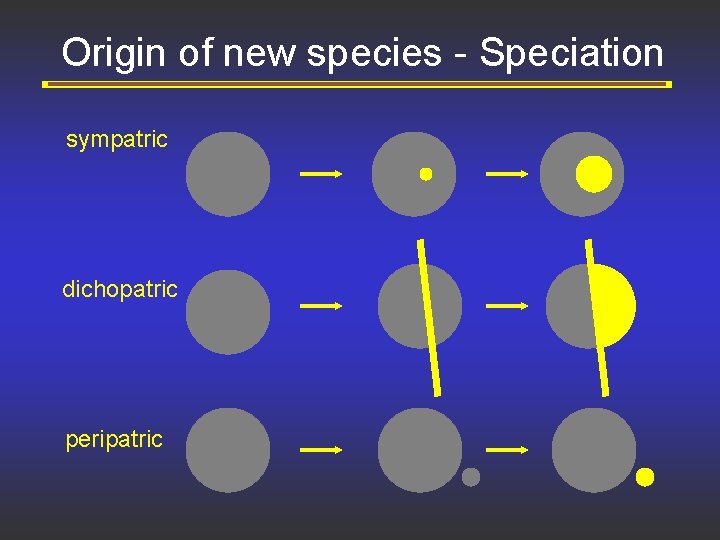 Origin of new species - Speciation

sympatric

dichopatric

peripatric